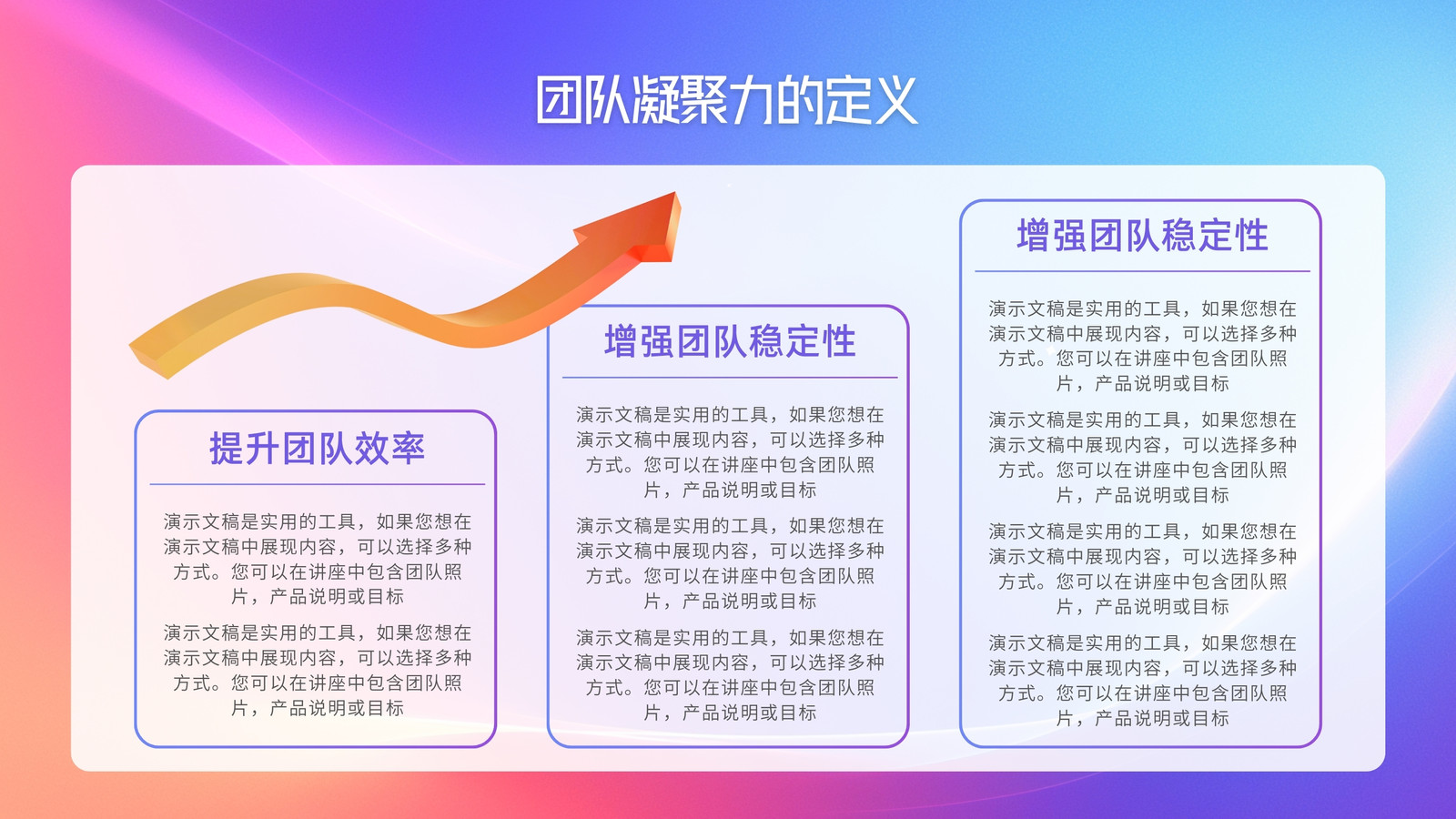 团队凝聚力的定义

提升团队效率

演示文稿是实用的工具，如果您想在演示文稿中展现内容，可以选择多种方式。您可以在讲座中包含团队照片，产品说明或目标

演示文稿是实用的工具，如果您想在演示文稿中展现内容，可以选择多种方式。您可以在讲座中包含团队照片，产品说明或目标

增强团队稳定性

演示文稿是实用的工具，如果您想在演示文稿中展现内容，可以选择多种方式。您可以在讲座中包含团队照片，产品说明或目标

演示文稿是实用的工具，如果您想在演示文稿中展现内容，可以选择多种方式。您可以在讲座中包含团队照片，产品说明或目标

演示文稿是实用的工具，如果您想在演示文稿中展现内容，可以选择多种方式。您可以在讲座中包含团队照片，产品说明或目标

增强团队稳定性

演示文稿是实用的工具，如果您想在演示文稿中展现内容，可以选择多种方式。您可以在讲座中包含团队照片，产品说明或目标

演示文稿是实用的工具，如果您想在演示文稿中展现内容，可以选择多种方式。您可以在讲座中包含团队照片，产品说明或目标

演示文稿是实用的工具，如果您想在演示文稿中展现内容，可以选择多种方式。您可以在讲座中包含团队照片，产品说明或目标

演示文稿是实用的工具，如果您想在演示文稿中展现内容，可以选择多种方式。您可以在讲座中包含团队照片，产品说明或目标